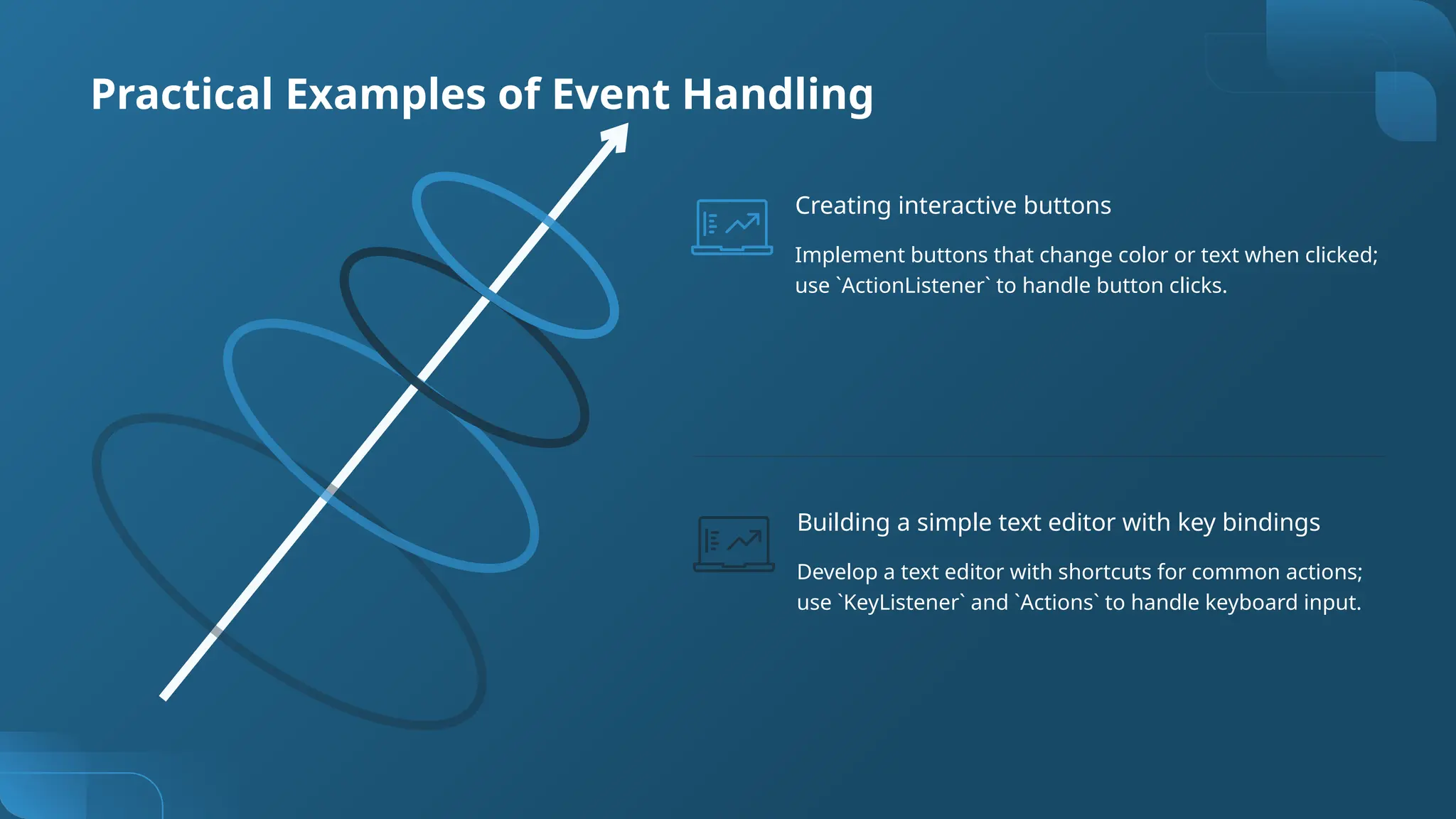 Practical Examples of Event Handling

Creating interactive buttons

Implement buttons that change color or text when clicked; use `ActionListener` to handle button clicks.

Building a simple text editor with key bindings

Develop a text editor with shortcuts for common actions; use `KeyListener` and `Actions` to handle keyboard input.